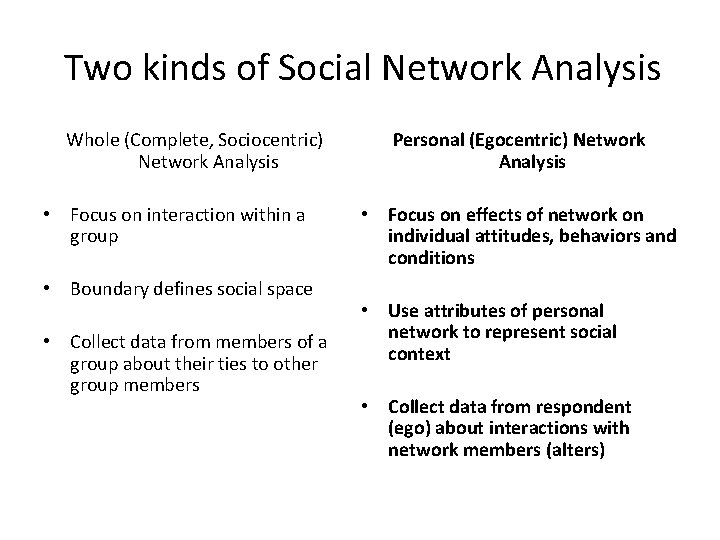 Two kinds of Social Network Analysis

Whole (Complete, Sociocentric) Network Analysis

• Focus on interaction within a group

• Boundary defines social space

• Collect data from members of a group about their ties to other group members

Personal (Egocentric) Network Analysis

• Focus on effects of network on individual attitudes, behaviors and conditions

• Use attributes of personal network to represent social context

• Collect data from respondent (ego) about interactions with network members (alters)